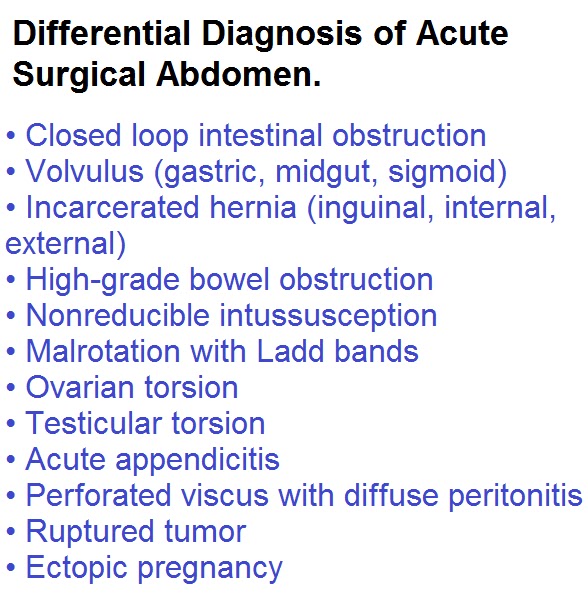 Differential Diagnosis of Acute Surgical Abdomen.

• Closed loop intestinal obstruction
• Volvulus (gastric, midgut, sigmoid)
• Incarcerated hernia (inguinal, internal, external)
• High-grade bowel obstruction
• Nonreducible intussusception
• Malrotation with Ladd bands
• Ovarian torsion
• Testicular torsion
• Acute appendicitis
• Perforated viscus with diffuse peritonitis
• Ruptured tumor
• Ectopic pregnancy